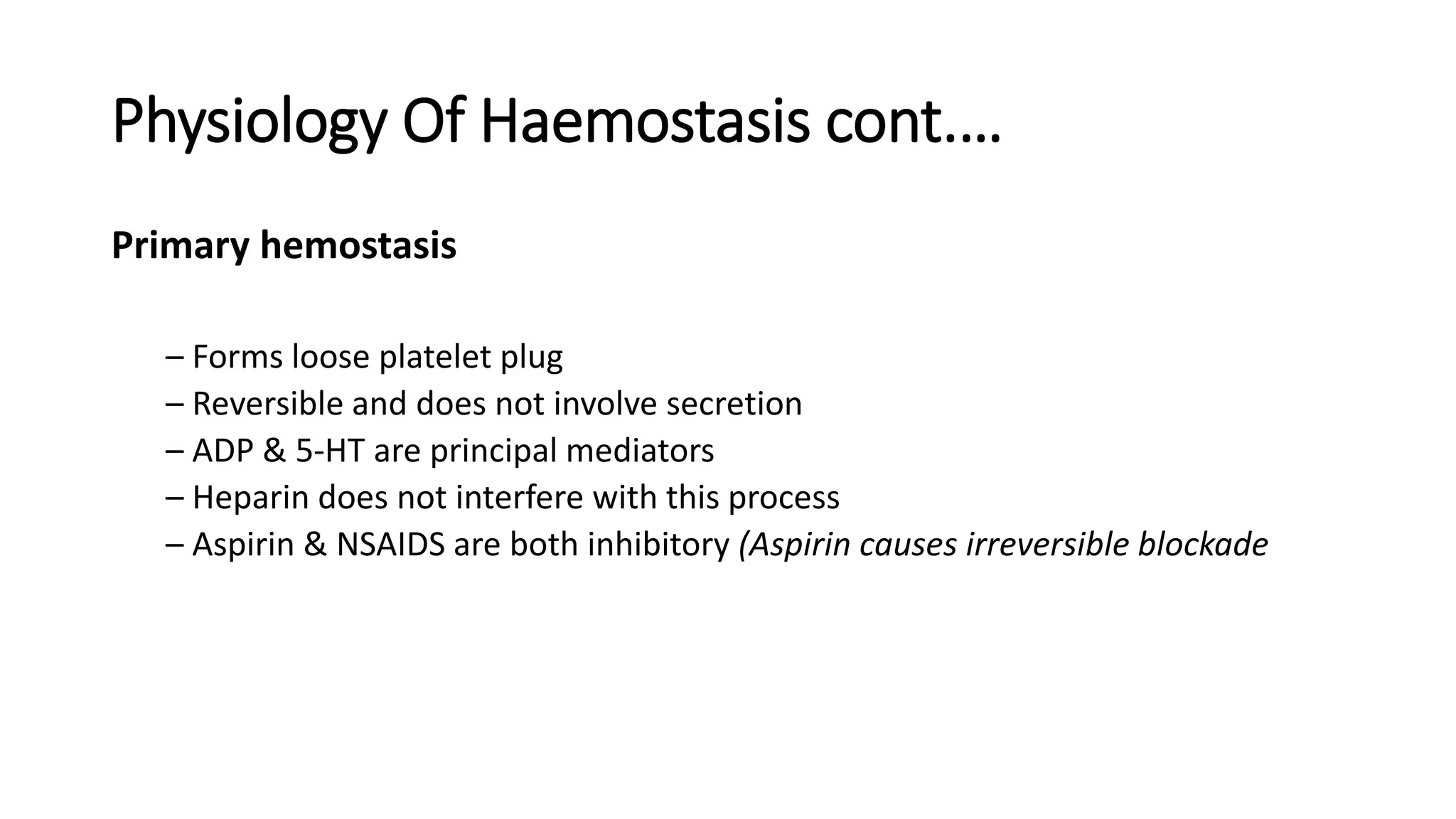 Physiology Of Haemostasis cont….

Primary hemostasis

– Forms loose platelet plug
– Reversible and does not involve secretion
– ADP & 5-HT are principal mediators
– Heparin does not interfere with this process
– Aspirin & NSAIDS are both inhibitory (Aspirin causes irreversible blockade